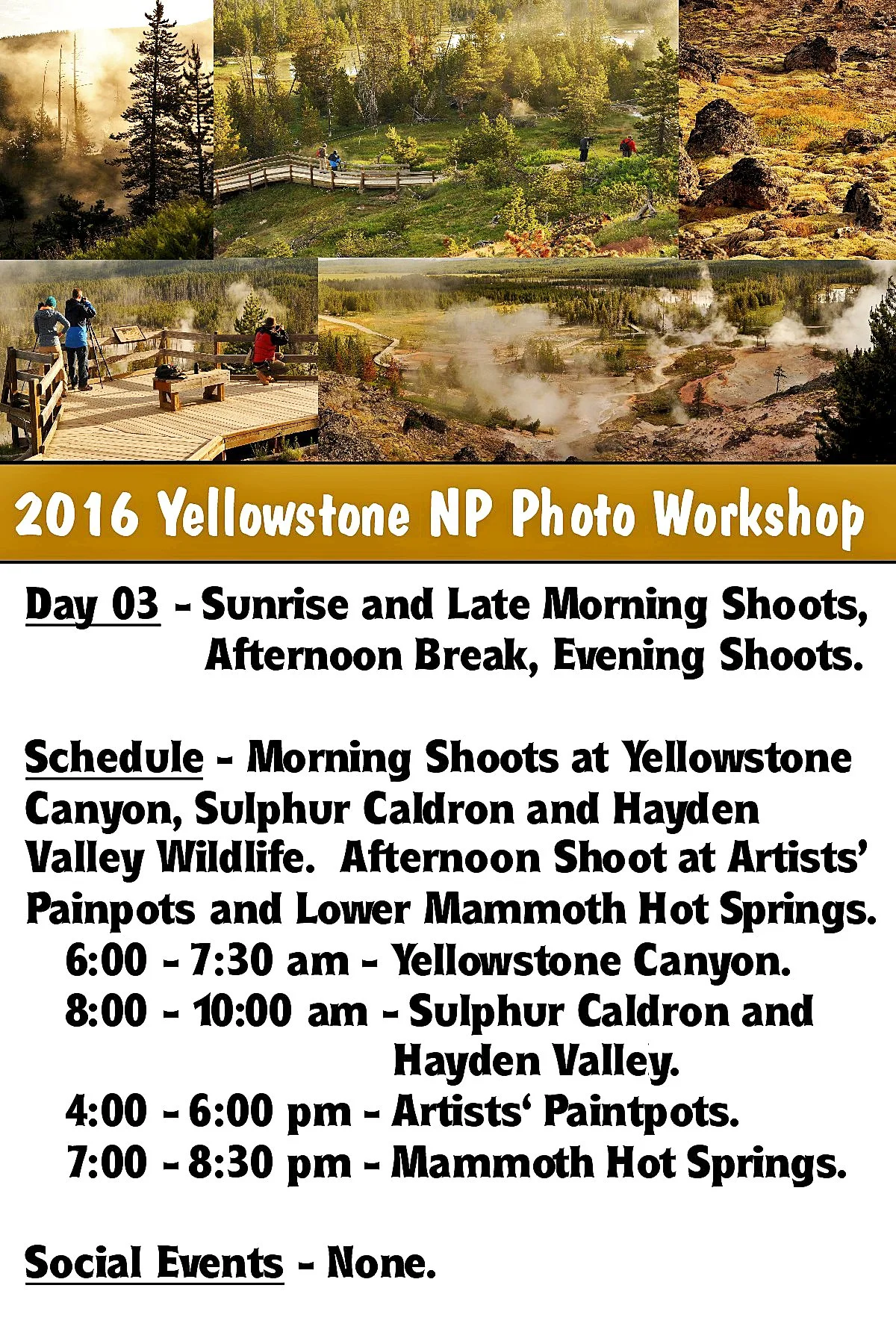 2016 Yellowstone NP Photo Workshop

Day 03 - Sunrise and Late Morning Shoots, Afternoon Break, Evening Shoots.

Schedule - Morning Shoots at Yellowstone Canyon, Sulphur Caldron and Hayden Valley Wildlife. Afternoon Shoot at Artists' Painpots and Lower Mammoth Hot Springs.
6:00 - 7:30 am - Yellowstone Canyon.
8:00 - 10:00 am - Sulphur Caldron and Hayden Valley.
4:00 - 6:00 pm - Artists' Paintpots.
7:00 - 8:30 pm - Mammoth Hot Springs.

Social Events - None.